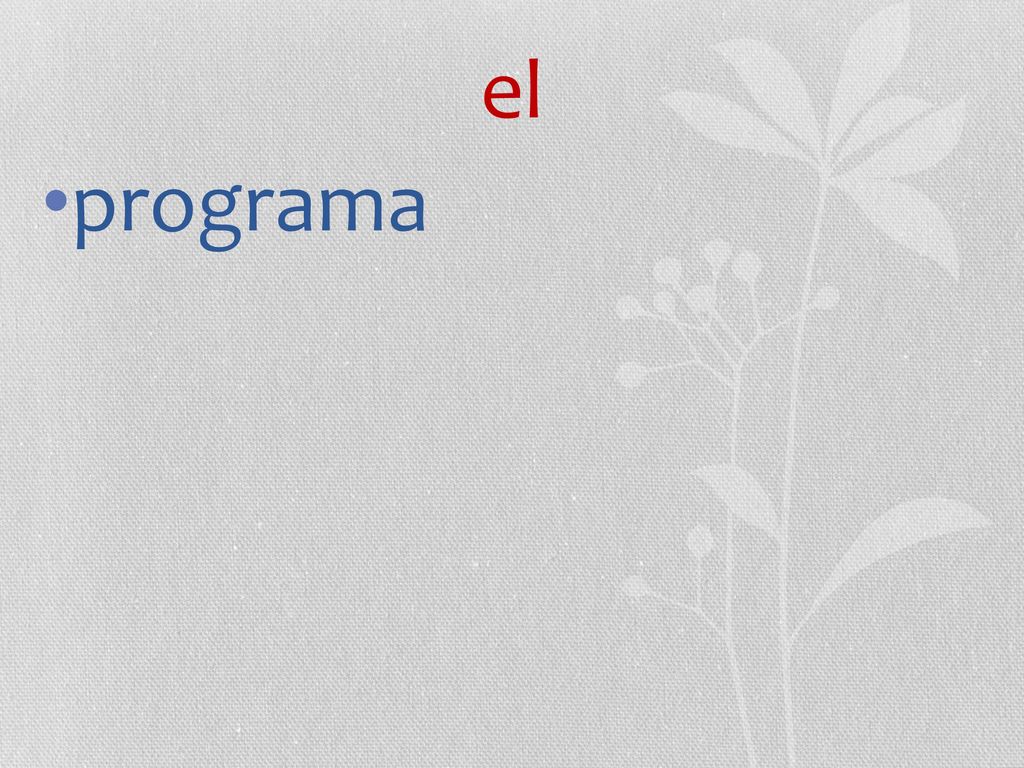 el

•programa